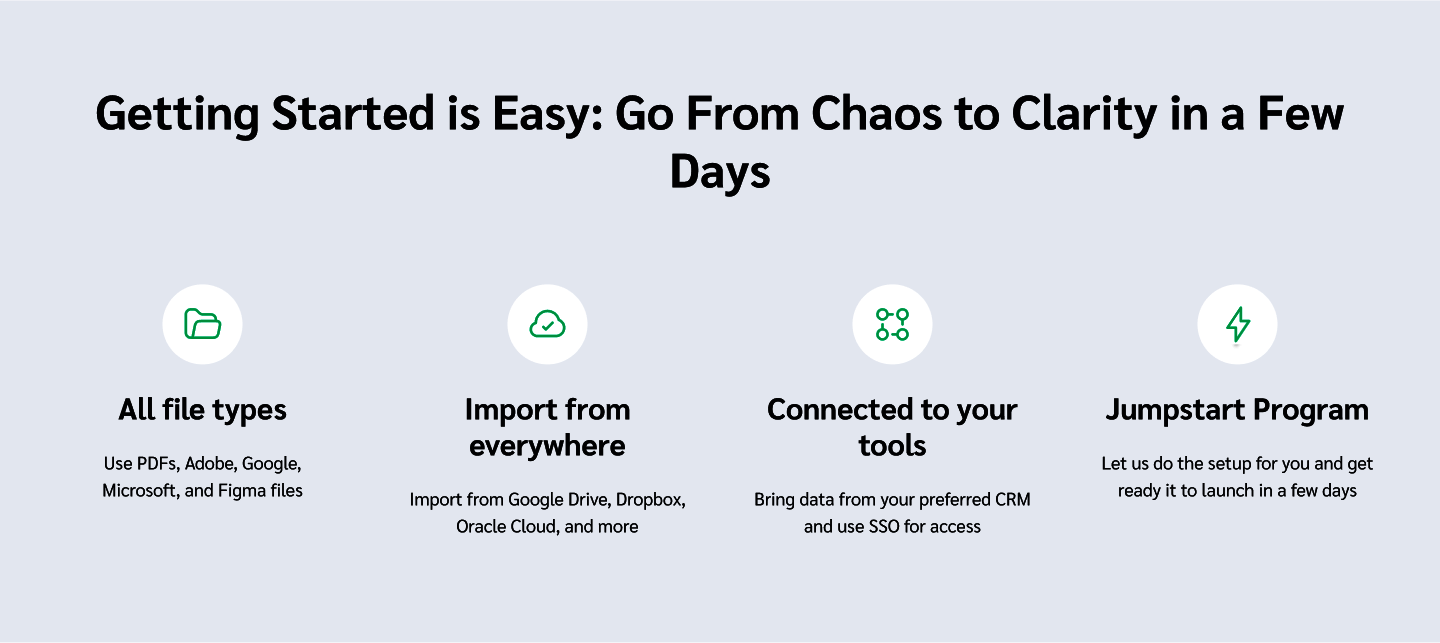 Getting Started is Easy: Go From Chaos to Clarity in a Few Days

All file types

Use PDFs, Adobe, Google, Microsoft, and Figma files

Import from everywhere

Import from Google Drive, Dropbox, Oracle Cloud, and more

Connected to your tools

Bring data from your preferred CRM and use SSO for access

Jumpstart Program

Let us do the setup for you and get ready it to launch in a few days